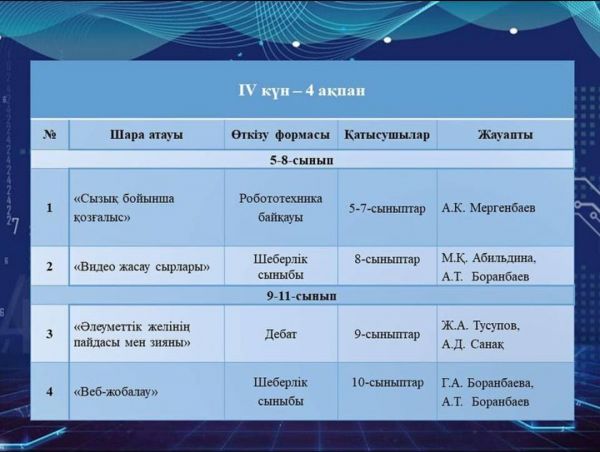 IV күн – 4 ақпан

| № | Шара атауы | Өткізу формасы | Қатысушылар | Жауапты |
|---|---|---|---|---|
| 5-8-сынып | | | | |
| 1 | «Сызық бойынша қозғалыс» | Робототехника байқауы | 5-7-сыныптар | А.К. Мергенбаев |
| 2 | «Видео жасау сырлары» | Шеберлік сыныбы | 8-сыныптар | М.Қ. Абильдина, А.Т. Боранбаев |
| 9-11-сынып | | | | |
| 3 | «Әлеуметтік желінің пайдасы мен зияны» | Дебат | 9-сыныптар | Ж.А. Тусупов, А.Д. Санақ |
| 4 | «Веб-жобалау» | Шеберлік сыныбы | 10-сыныптар | Г.А. Боранбаева, А.Т. Боранбаев |